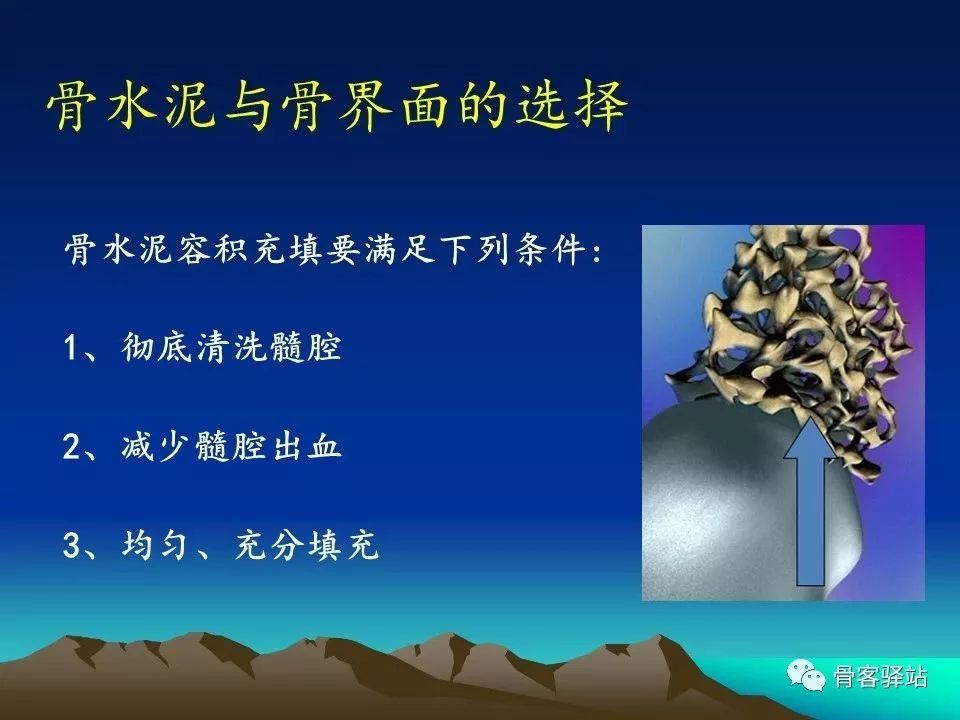 骨水泥与骨界面的选择

骨水泥容积充填要满足下列条件:

1、彻底清洗髓腔

2、减少髓腔出血

3、均匀、充分填充

骨客驿站